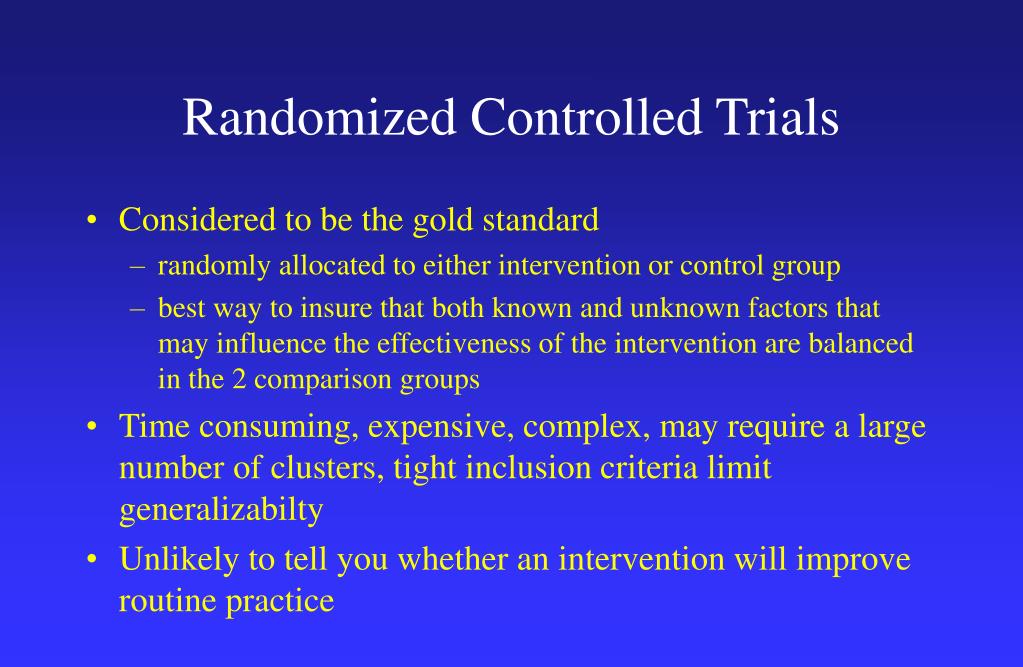 Randomized Controlled Trials

• Considered to be the gold standard
– randomly allocated to either intervention or control group
– best way to insure that both known and unknown factors that may influence the effectiveness of the intervention are balanced in the 2 comparison groups

• Time consuming, expensive, complex, may require a large number of clusters, tight inclusion criteria limit generalizabilty

• Unlikely to tell you whether an intervention will improve routine practice